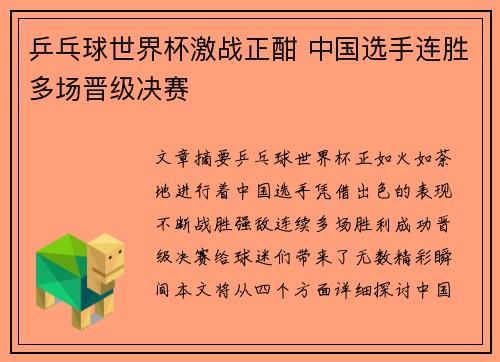 乒乓球世界杯激战正酣 中国选手连胜多场晋级决赛

文章摘要乒乓球世界杯正如火如荼地进行着中国选手凭借出色的表现不断战胜强敌连续多场胜利成功晋级决赛给球迷们带来了无数精彩瞬间本文将从四个方面详细探讨中国